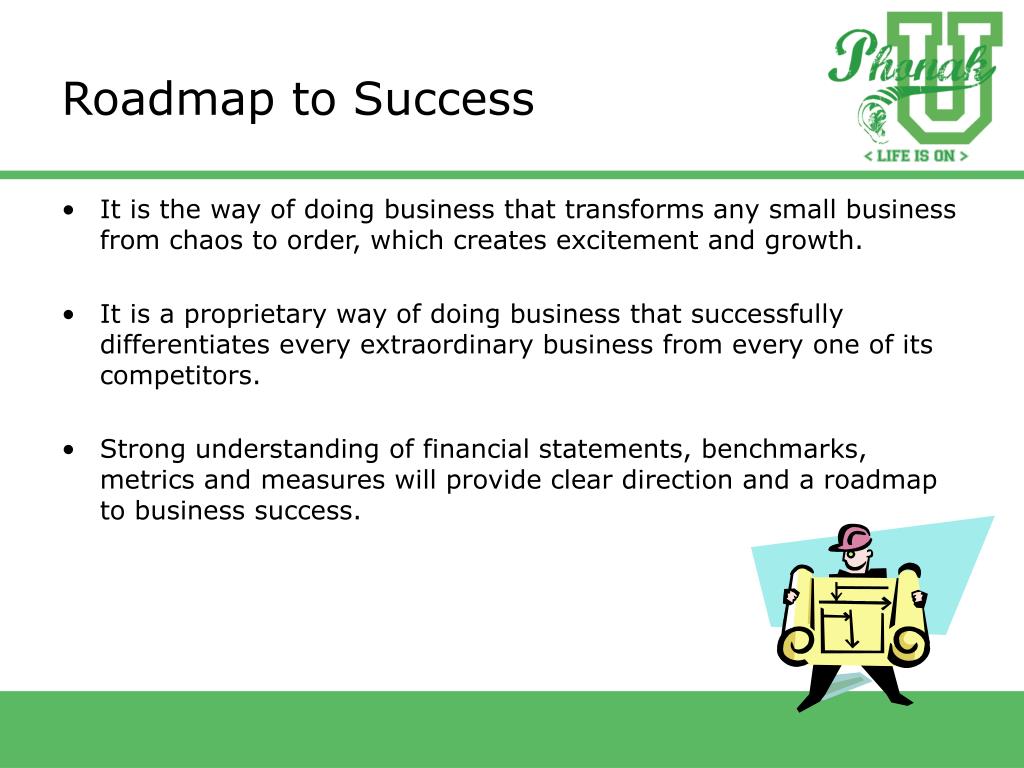 Roadmap to Success

Phonak U
< LIFE IS ON >

• It is the way of doing business that transforms any small business from chaos to order, which creates excitement and growth.

• It is a proprietary way of doing business that successfully differentiates every extraordinary business from every one of its competitors.

• Strong understanding of financial statements, benchmarks, metrics and measures will provide clear direction and a roadmap to business success.